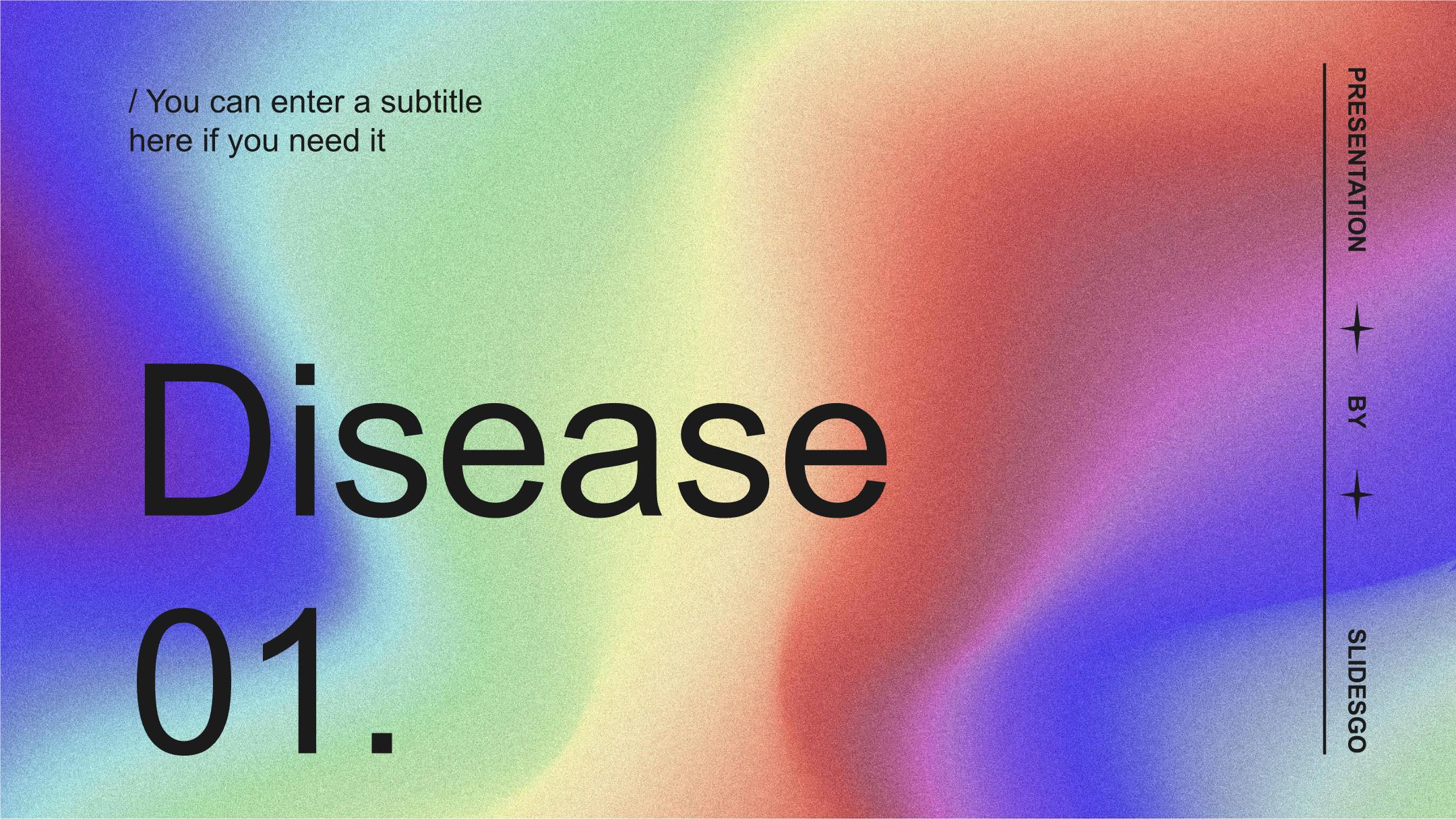 / You can enter a subtitle here if you need it

Disease 01.

PRESENTATION BY SLIDESGO